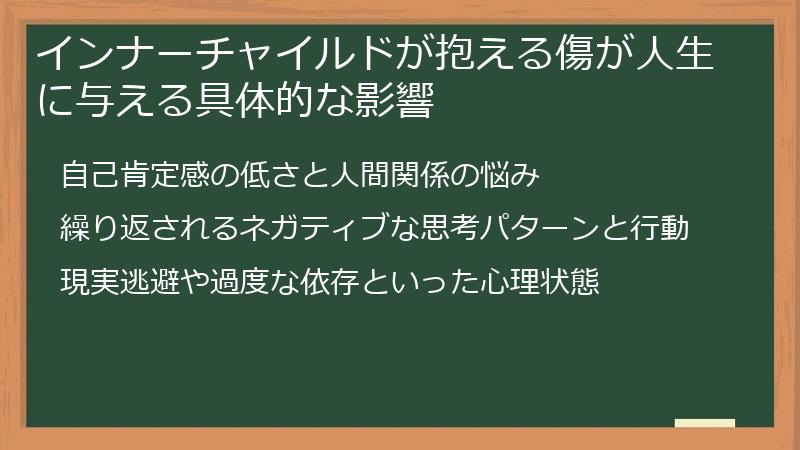 インナーチャイルドが抱える傷が人生に与える具体的な影響

自己肯定感の低さと人間関係の悩み

繰り返されるネガティブな思考パターンと行動

現実逃避や過度な依存といった心理状態